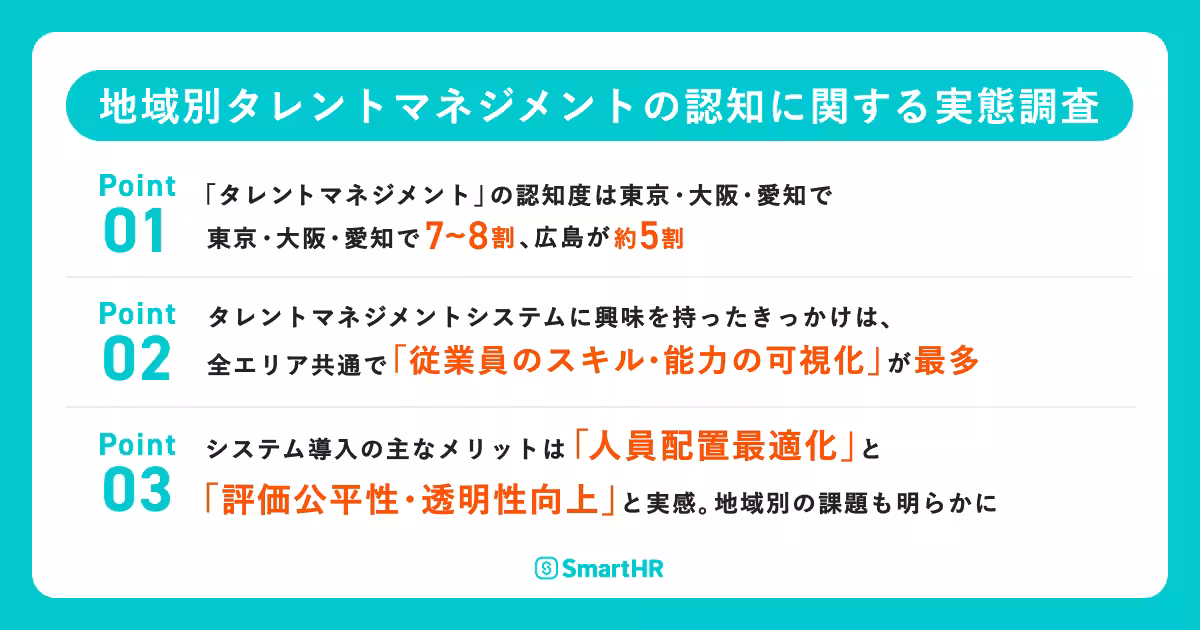 地域別タレントマネジメントの認知に関する実態調査

Point 01
「タレントマネジメント」の認知度は東京・大阪・愛知で
東京・大阪・愛知で7~8割、広島が約5割

Point 02
タレントマネジメントシステムに興味を持ったきっかけは、
全エリア共通で「従業員のスキル・能力の可視化」が最多

Point 03
システム導入の主なメリットは「人員配置最適化」と
「評価公平性・透明性向上」と実感。地域別の課題も明らかに

SmartHR